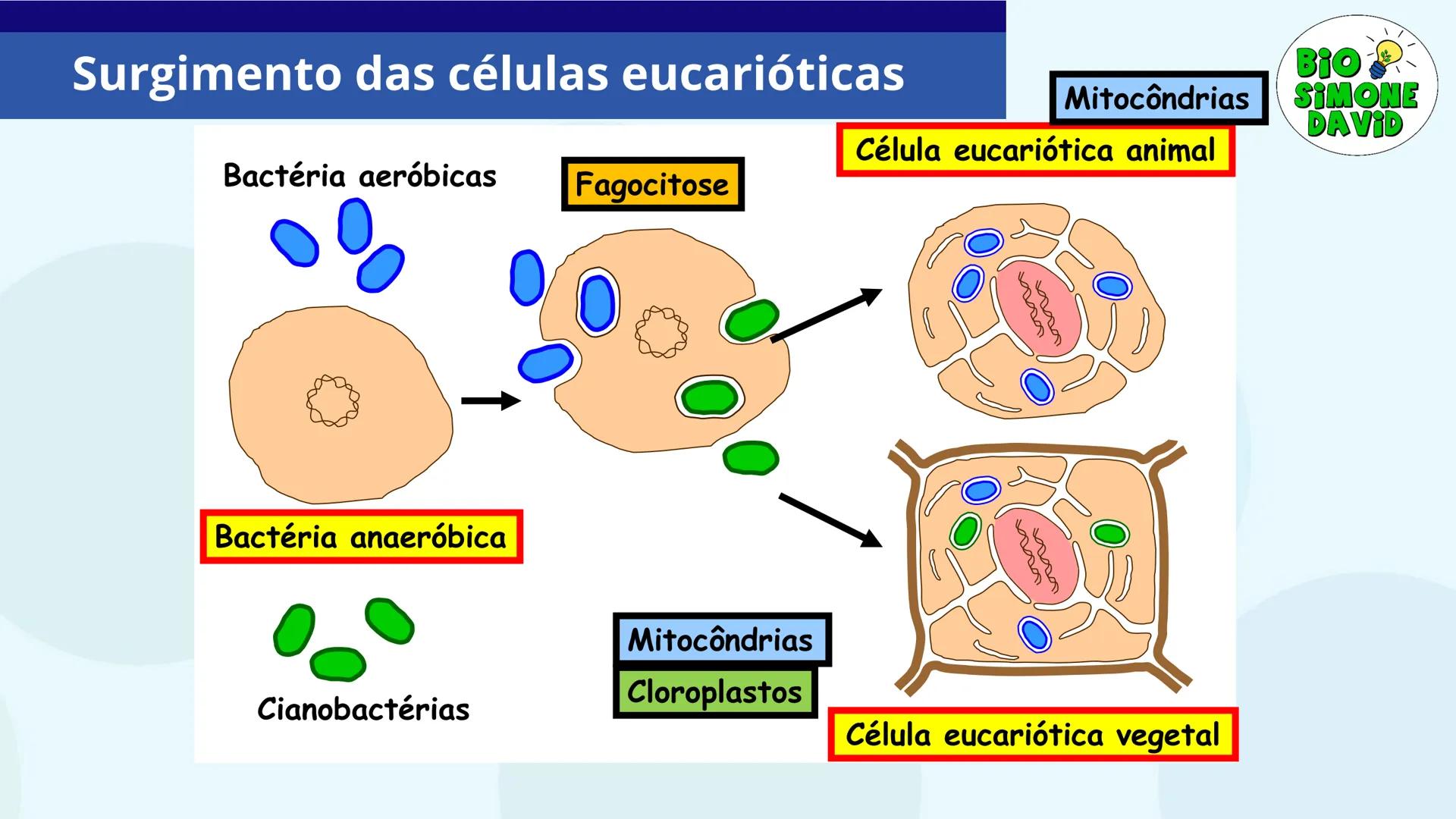 Surgimento das células eucarióticas

BIO SIMONE DAVID

Mitocôndrias

Célula eucariótica animal

Bactéria aeróbicas

Fagocitose

Bactéria anaeróbica

Cianobactérias

Mitocôndrias

Cloroplastos

Célula eucariótica vegetal